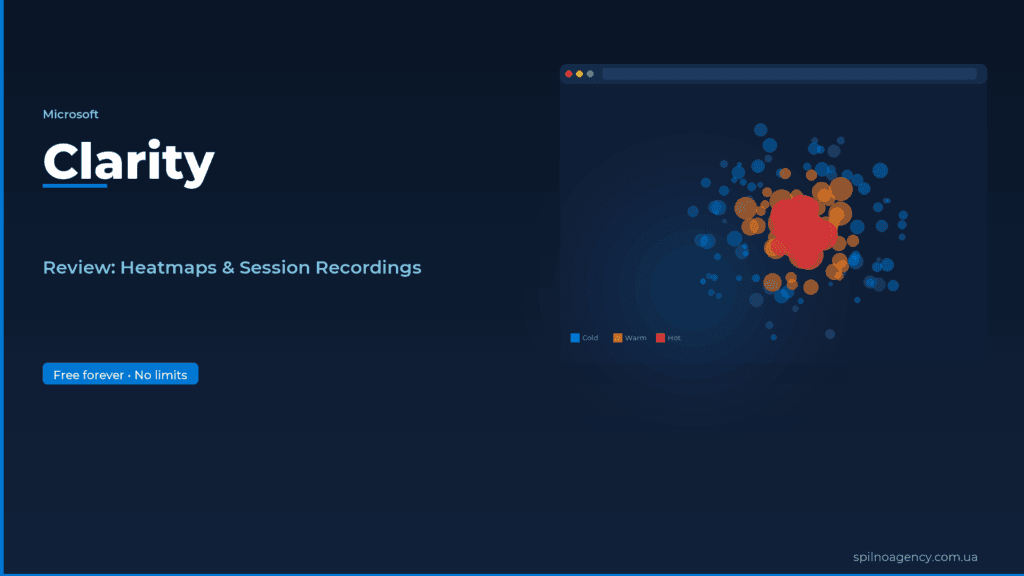 Microsoft

Clarity

Review: Heatmaps & Session Recordings

Free forever · No limits

Cold Warm Hot

spilnoagency.com.ua